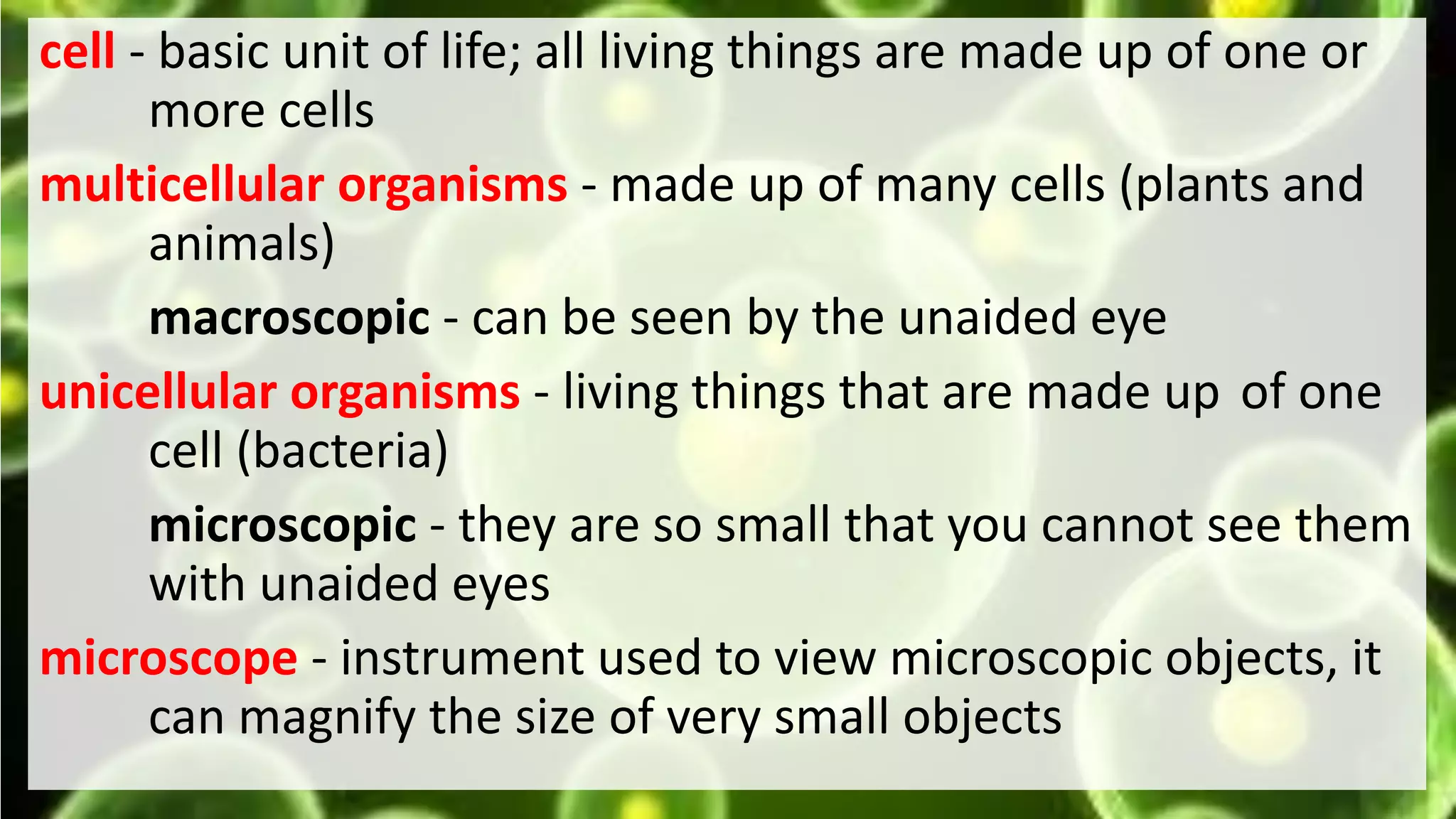 cell - basic unit of life; all living things are made up of one or more cells

multicellular organisms - made up of many cells (plants and animals)

macroscopic - can be seen by the unaided eye

unicellular organisms - living things that are made up of one cell (bacteria)

microscopic - they are so small that you cannot see them with unaided eyes

microscope - instrument used to view microscopic objects, it can magnify the size of very small objects